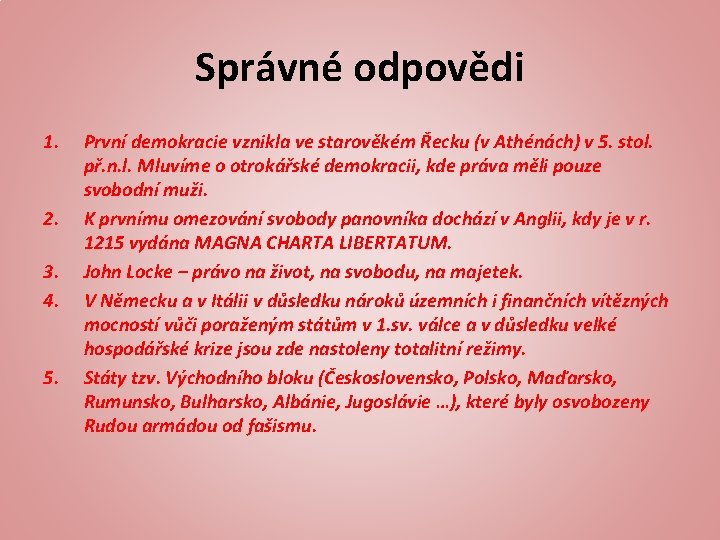 Správné odpovědi

1. První demokracie vznikla ve starověkém Řecku (v Athénách) v 5. stol. př.n.l. Mluvíme o otrokářské demokracii, kde práva měli pouze svobodní muži.

2. K prvnímu omezování svobody panovníka dochází v Anglii, kdy je v r. 1215 vydána MAGNA CHARTA LIBERTATUM.

3. John Locke – právo na život, na svobodu, na majetek.

4. V Německu a v Itálii v důsledku nároků územních i finančních vítězných mocností vůči poraženým státům v 1.sv. válce a v důsledku velké hospodářské krize jsou zde nastoleny totalitní režimy.

5. Státy tzv. Východního bloku (Československo, Polsko, Maďarsko, Rumunsko, Bulharsko, Albánie, Jugoslávie …), které byly osvobozeny Rudou armádou od fašismu.